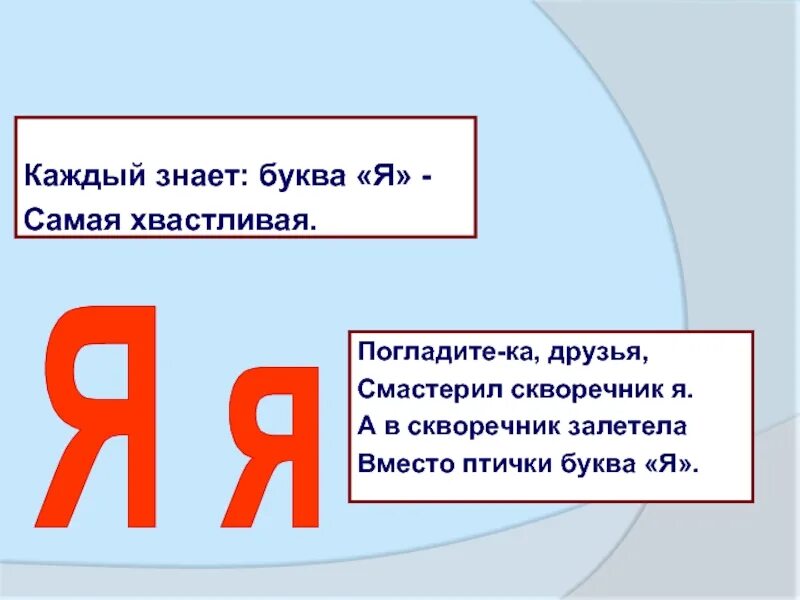 Каждый знает: буква «Я» -
Самая хвастливая.

Я я

Погладите-ка, друзья,
Смастерил скворечник я.
А в скворечник залетела
Вместо птички буква «Я».